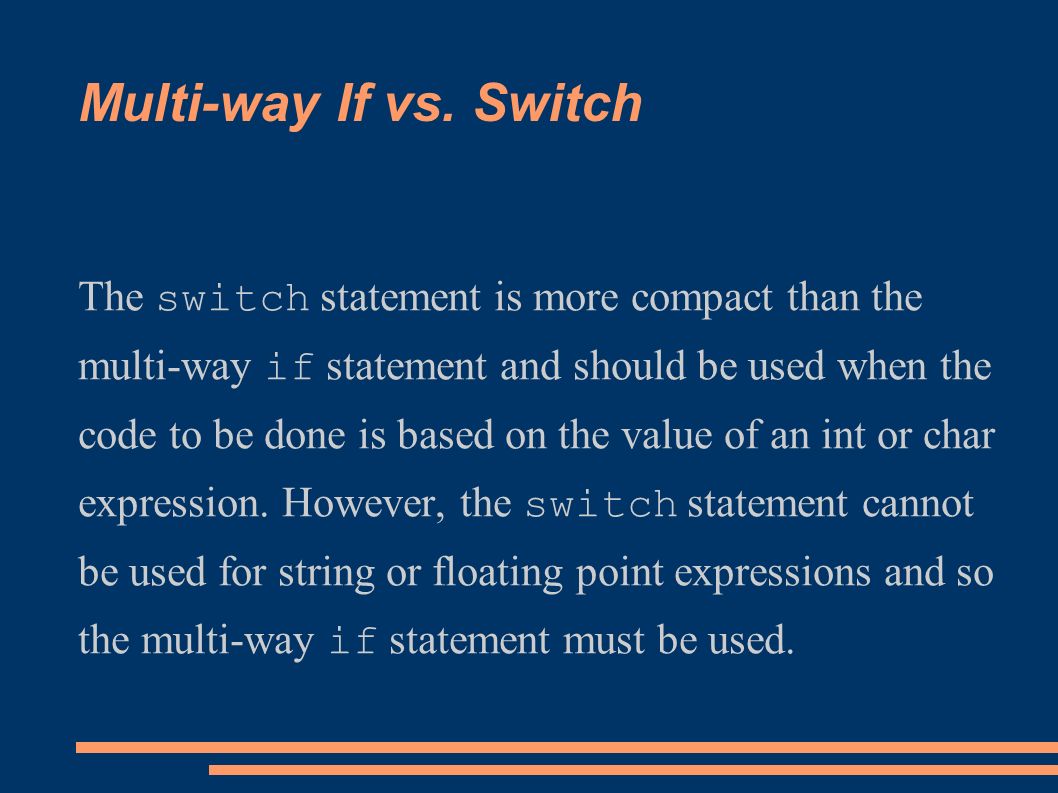 Multi-way If vs. Switch

The switch statement is more compact than the multi-way if statement and should be used when the code to be done is based on the value of an int or char expression. However, the switch statement cannot be used for string or floating point expressions and so the multi-way if statement must be used.